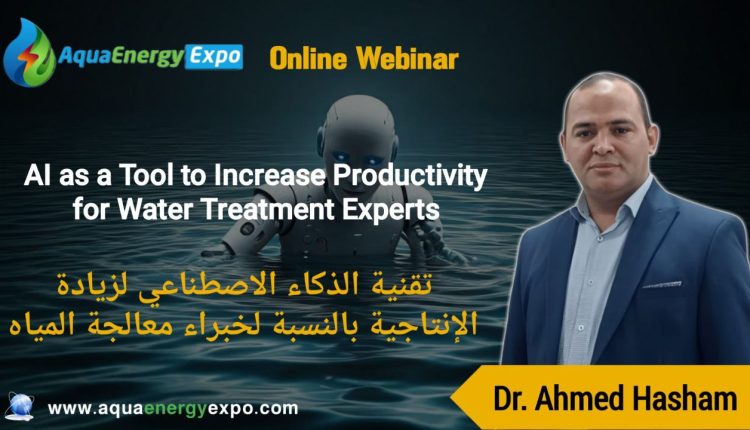 AquaEnergy Expo

Online Webinar

AI as a Tool to Increase Productivity for Water Treatment Experts

تقنية الذكاء الاصطناعي لزيادة الإنتاجية بالنسبة لخبراء معالجة المياه

www.aquaenergyexpo.com

Dr. Ahmed Hasham